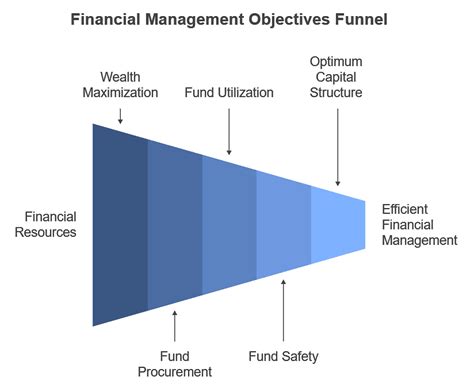 Financial Management Objectives Funnel

Wealth Maximization

Fund Utilization

Optimum Capital Structure

Financial Resources

Efficient Financial Management

Fund Procurement

Fund Safety